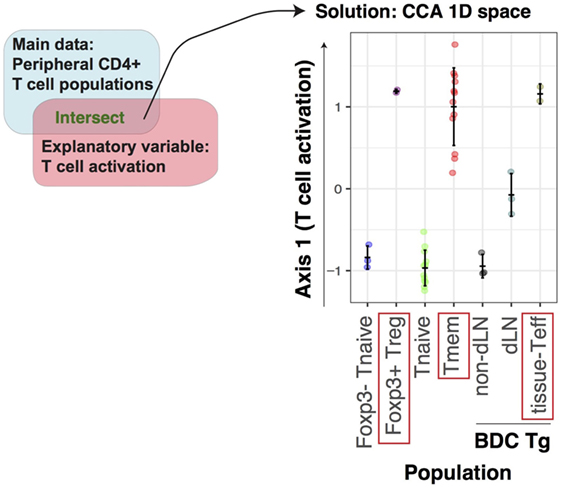 Main data:
Peripheral CD4+
T cell populations

Intersect

Explanatory variable:
T cell activation

Solution: CCA 1D space

Axis 1 (T cell activation)

1
0
−1

Foxp3- Tnaive
Foxp3+ Treg
Tnaive
Tmem
non-dLN
dLN
tissue-Teff

BDC Tg

Population